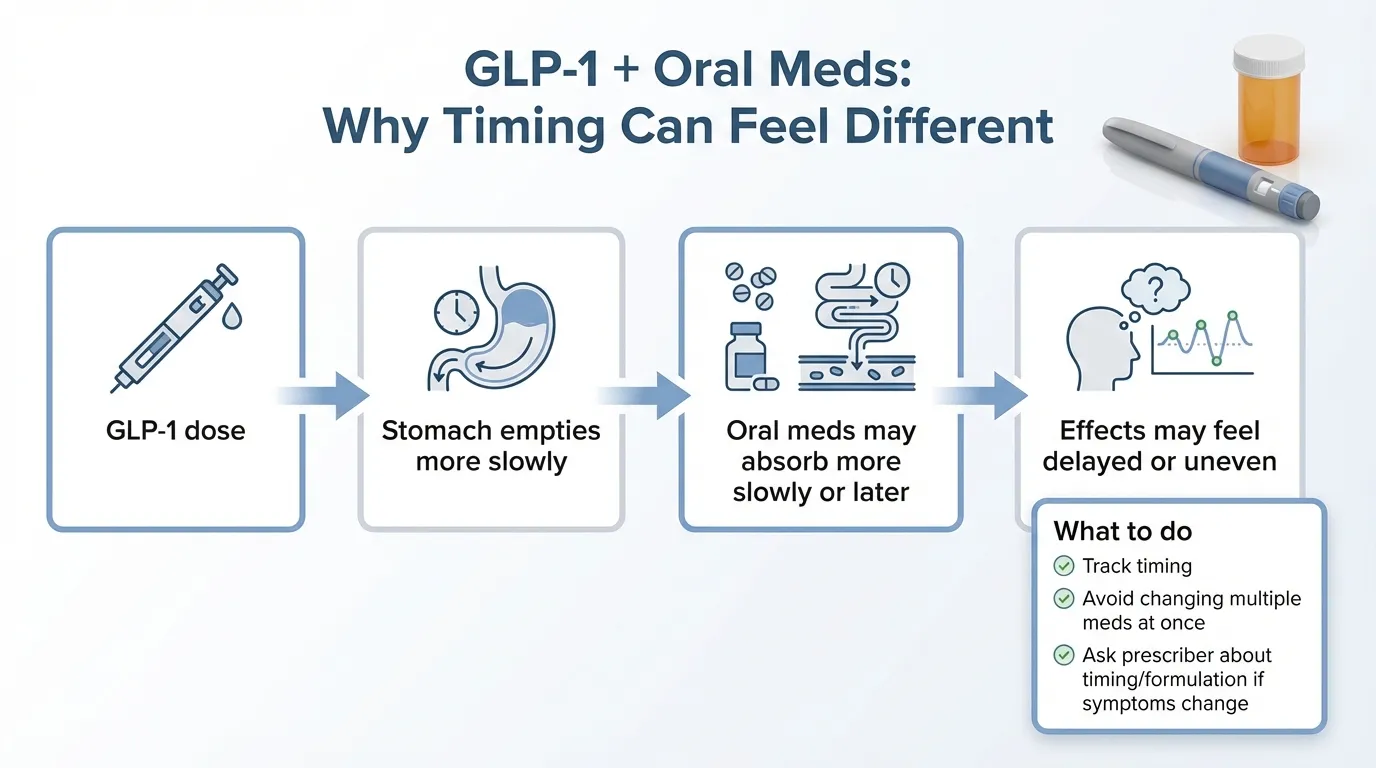 GLP-1 + Oral Meds:
Why Timing Can Feel Different

GLP-1 dose

Stomach empties more slowly

Oral meds may absorb more slowly or later

Effects may feel delayed or uneven

What to do
Track timing
Avoid changing multiple meds at once
Ask prescriber about timing/formulation if symptoms change